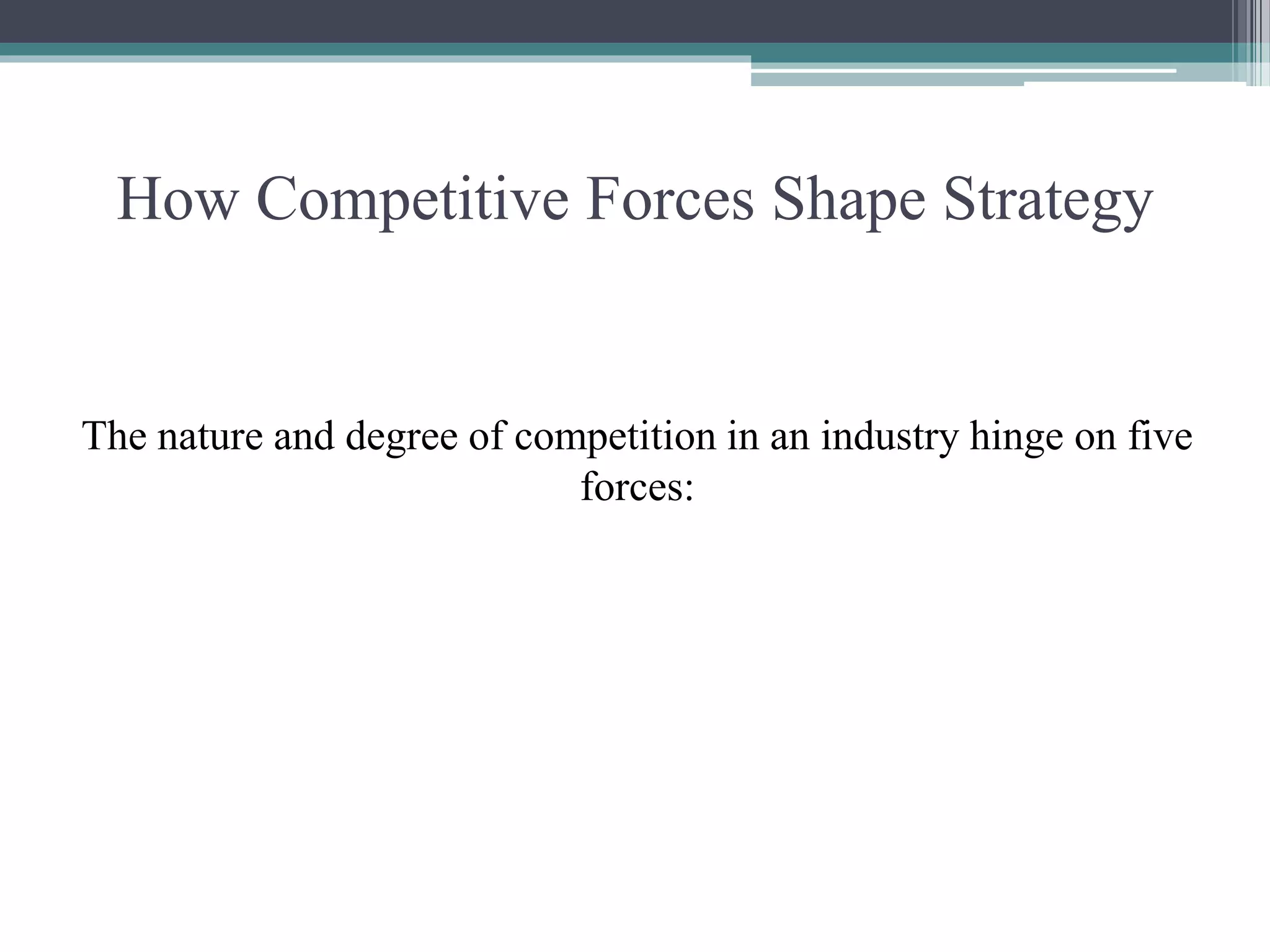 How Competitive Forces Shape Strategy

The nature and degree of competition in an industry hinge on five forces: